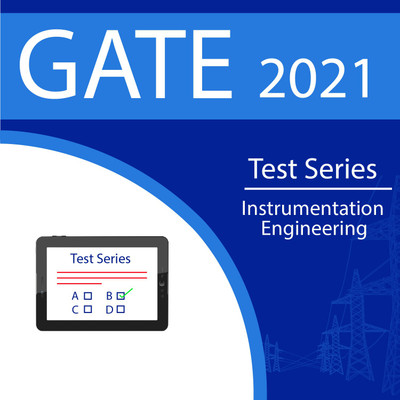 GATE 2021

Test Series

Instrumentation Engineering

Test Series

A

B

C

D